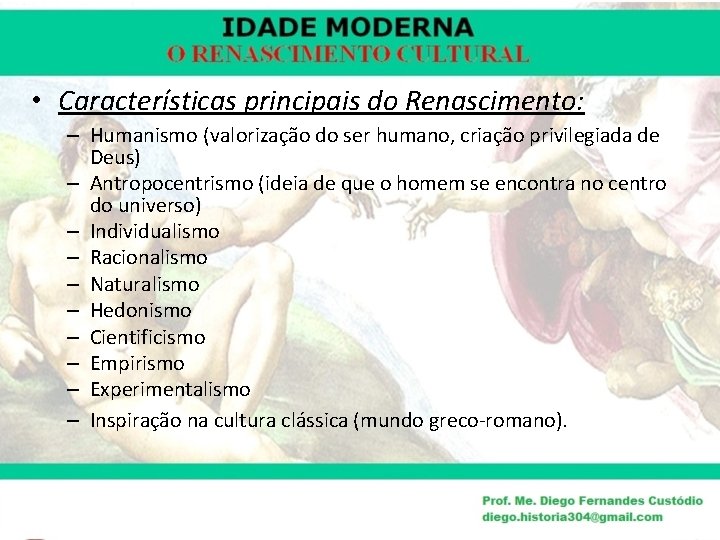 IDADE MODERNA
O RENASCIMENTO CULTURAL

• Características principais do Renascimento:
– Humanismo (valorização do ser humano, criação privilegiada de Deus)
– Antropocentrismo (ideia de que o homem se encontra no centro do universo)
– Individualismo
– Racionalismo
– Naturalismo
– Hedonismo
– Cientificismo
– Empirismo
– Experimentalismo
– Inspiração na cultura clássica (mundo greco-romano).

Prof. Me. Diego Fernandes Custódio
diego.historia304@gmail.com